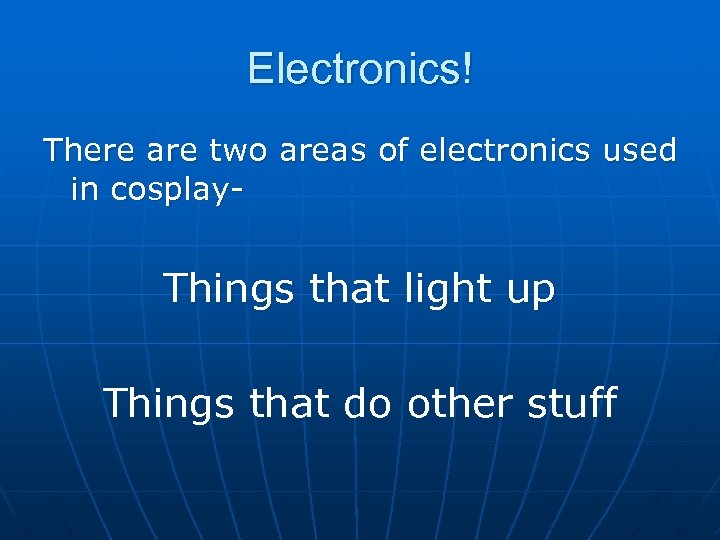 Electronics!

There are two areas of electronics used in cosplay-

Things that light up

Things that do other stuff